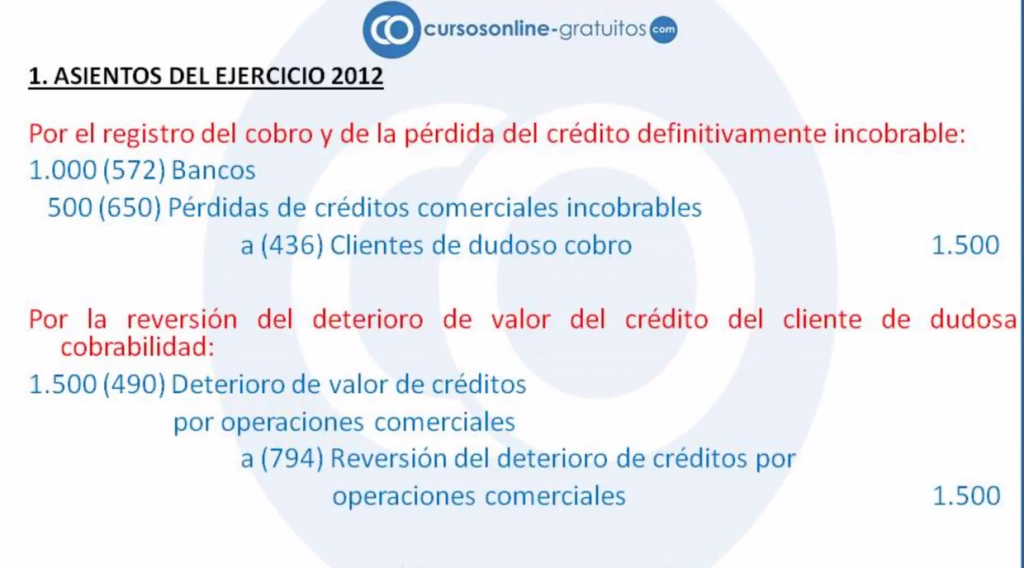 cursosonline-gratuitos com

1. ASIENTOS DEL EJERCICIO 2012

Por el registro del cobro y de la pérdida del crédito definitivamente incobrable:
1.000 (572) Bancos
500 (650) Pérdidas de créditos comerciales incobrables
a (436) Clientes de dudoso cobro 1.500

Por la reversión del deterioro de valor del crédito del cliente de dudosa cobrabilidad:
1.500 (490) Deterioro de valor de créditos por operaciones comerciales
a (794) Reversión del deterioro de créditos por operaciones comerciales 1.500